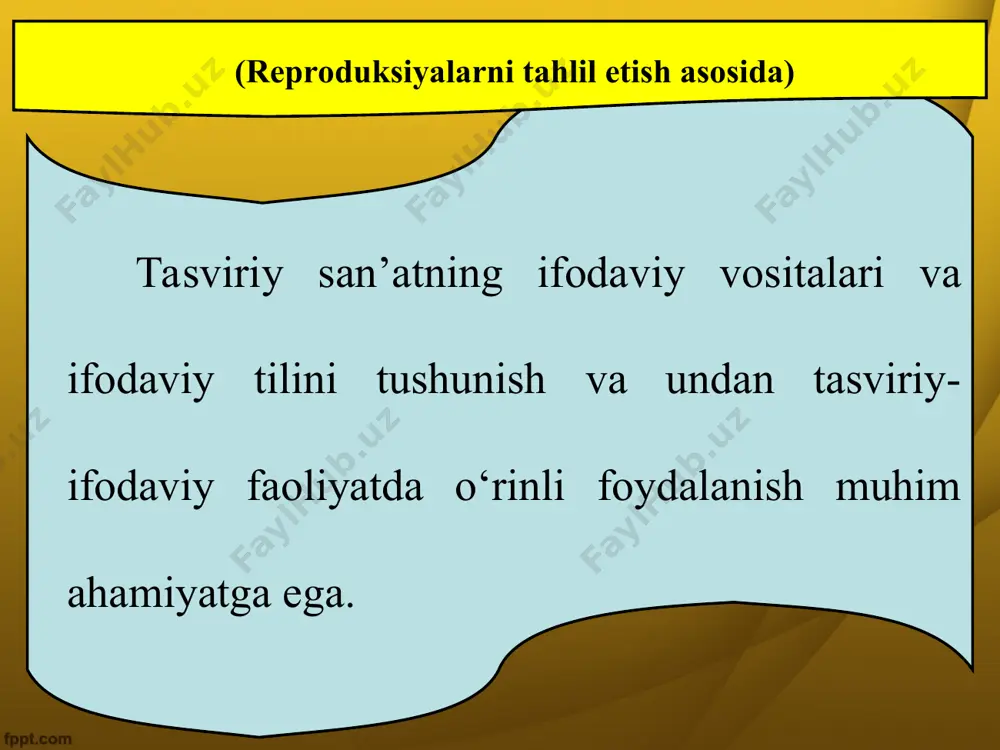 (Reproduksiyalarni tahlil etish asosida)

Tasviriy san’atning ifodaviy vositalari va ifodaviy tilini tushunish va undan tasviriy-ifodaviy faoliyatda o‘rinli foydalanish muhim ahamiyatga ega.

FaylHub.uz

fppt.com